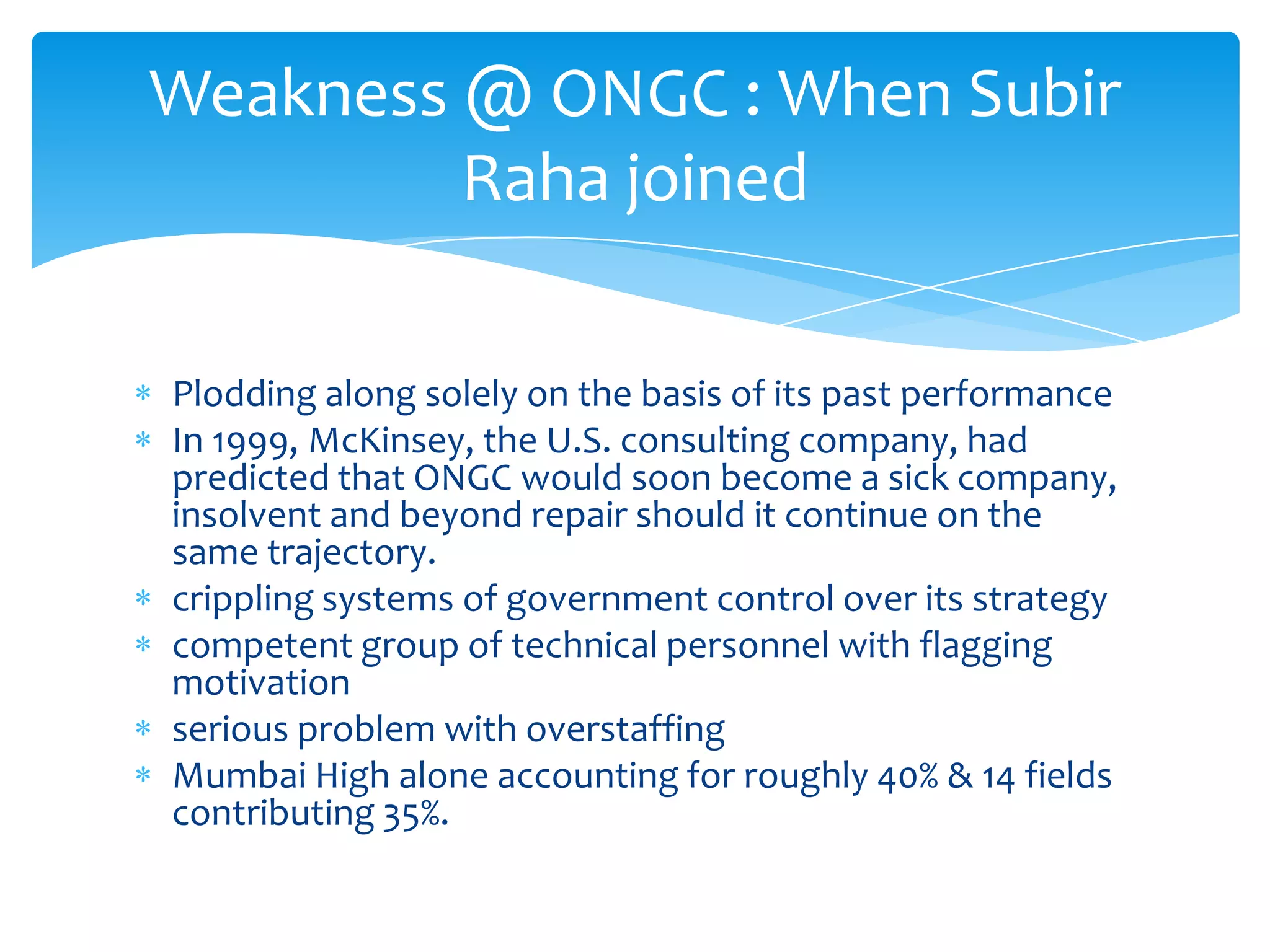 Weakness @ ONGC : When Subir Raha joined

* Plodding along solely on the basis of its past performance
* In 1999, McKinsey, the U.S. consulting company, had predicted that ONGC would soon become a sick company, insolvent and beyond repair should it continue on the same trajectory.
* crippling systems of government control over its strategy
* competent group of technical personnel with flagging motivation
* serious problem with overstaffing
* Mumbai High alone accounting for roughly 40% & 14 fields contributing 35%.